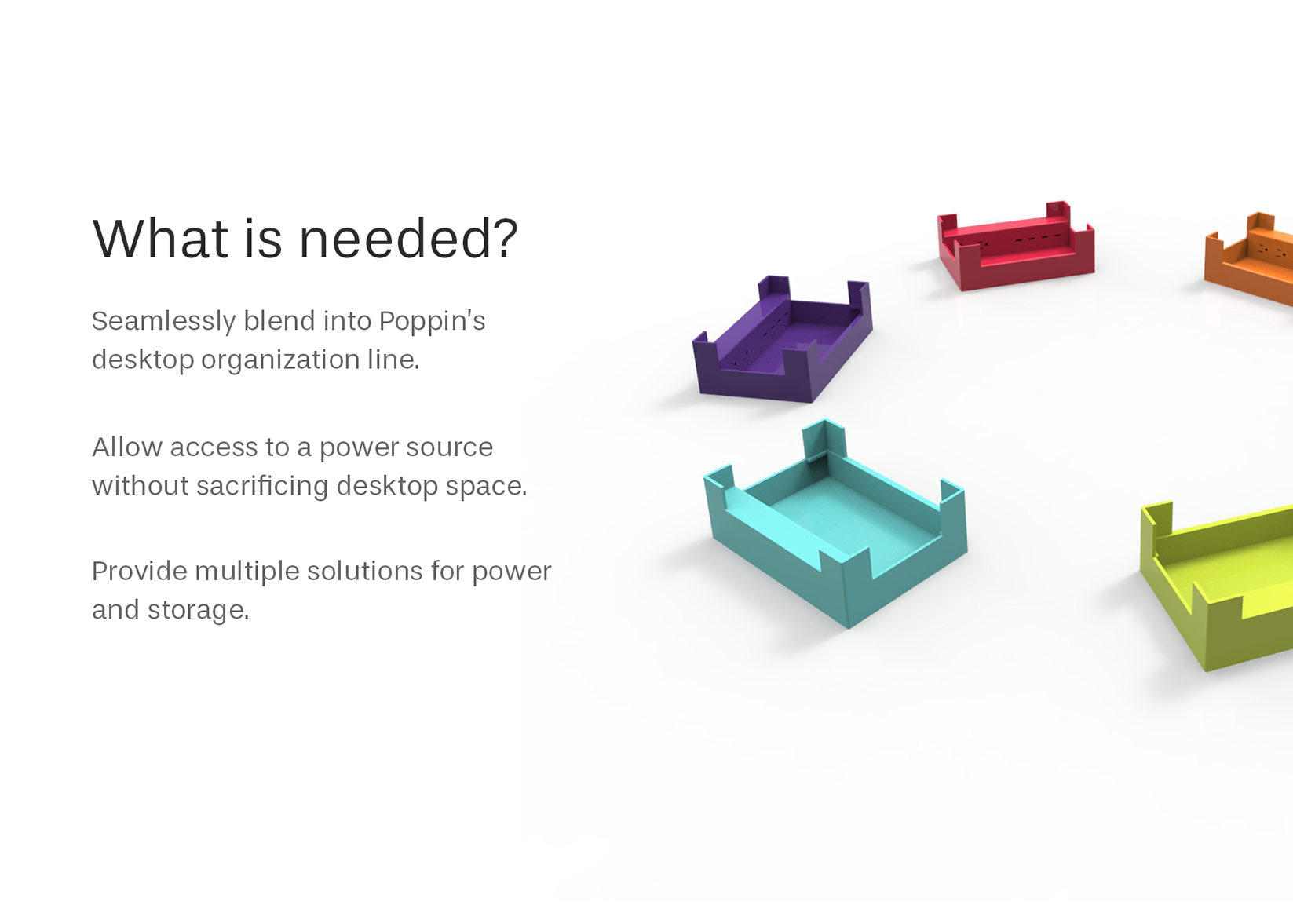 What is needed?

Seamlessly blend into Poppin's desktop organization line.

Allow access to a power source without sacrificing desktop space.

Provide multiple solutions for power and storage.